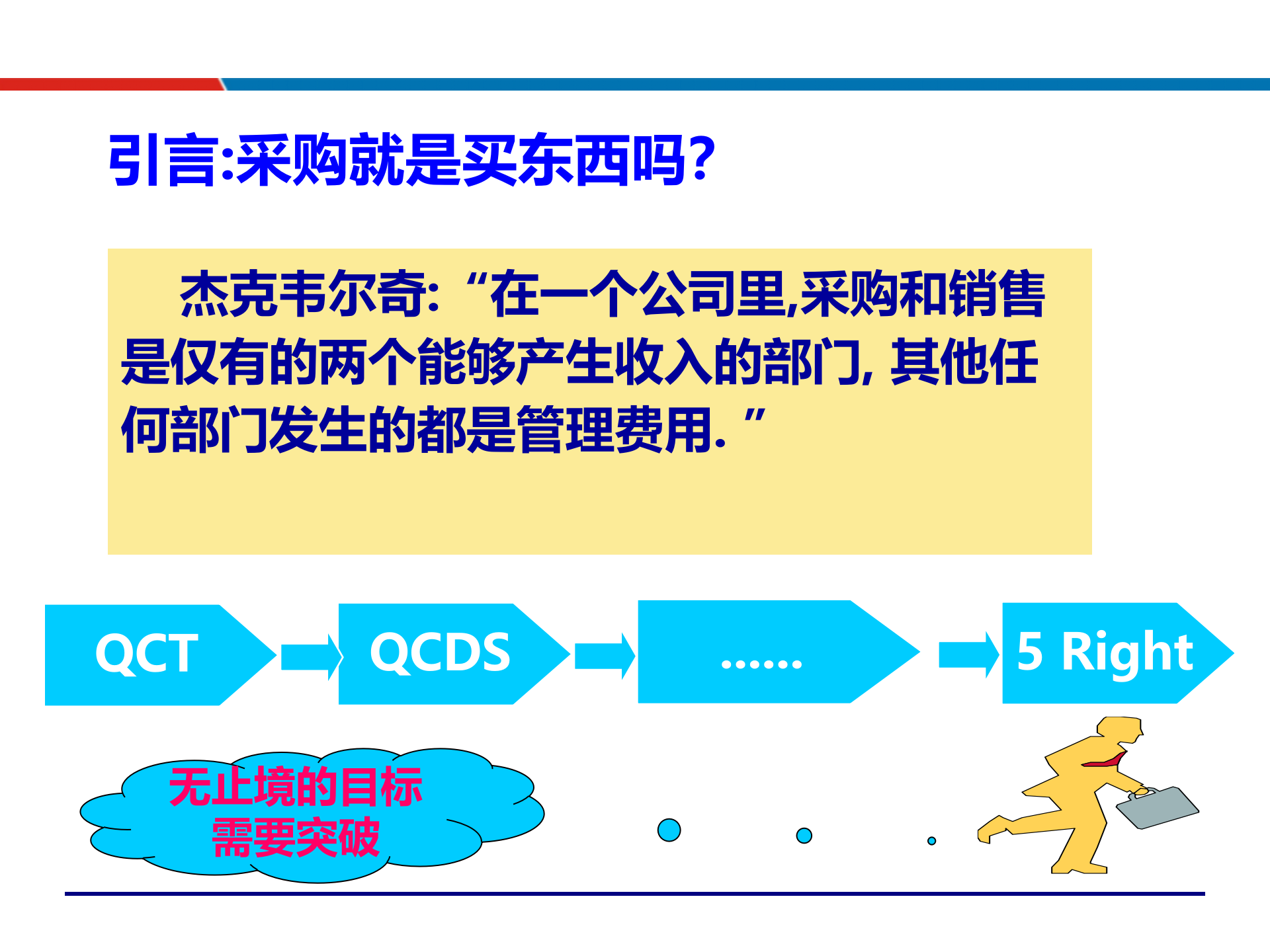 引言:采购就是买东西吗?

杰克韦尔奇:“在一个公司里,采购和销售是仅有的两个能够产生收入的部门, 其他任何部门发生的都是管理费用. ”

QCT

QCDS

……

5 Right

无止境的目标
需要突破